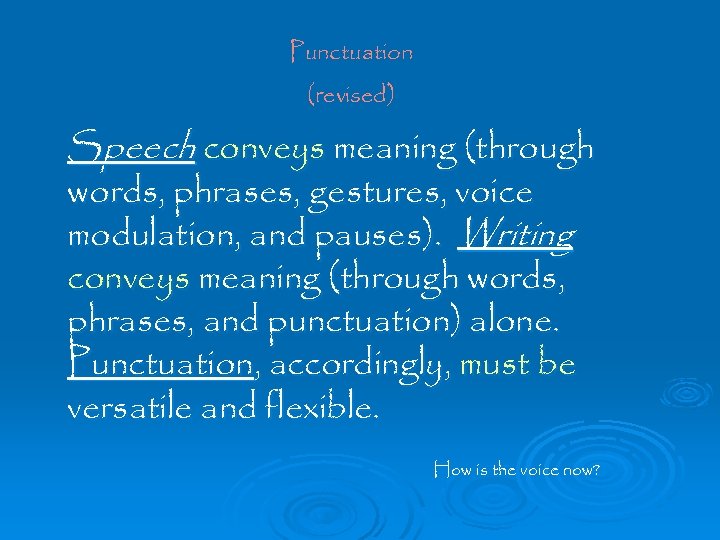 Punctuation
(revised)

Speech conveys meaning (through words, phrases, gestures, voice modulation, and pauses). Writing conveys meaning (through words, phrases, and punctuation) alone. Punctuation, accordingly, must be versatile and flexible.

How is the voice now?